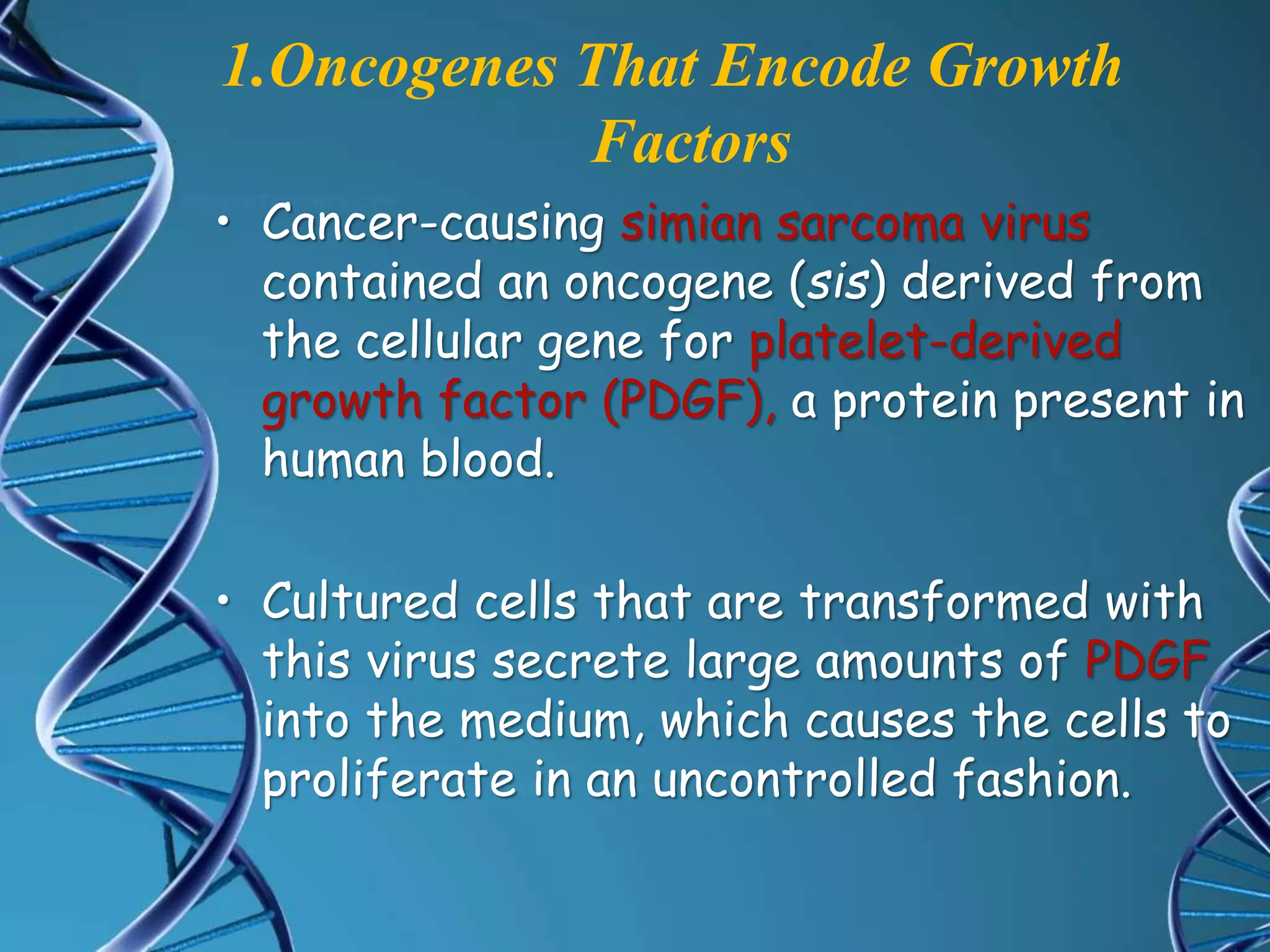 1.Oncogenes That Encode Growth Factors

• Cancer-causing simian sarcoma virus contained an oncogene (sis) derived from the cellular gene for platelet-derived growth factor (PDGF), a protein present in human blood.

• Cultured cells that are transformed with this virus secrete large amounts of PDGF into the medium, which causes the cells to proliferate in an uncontrolled fashion.